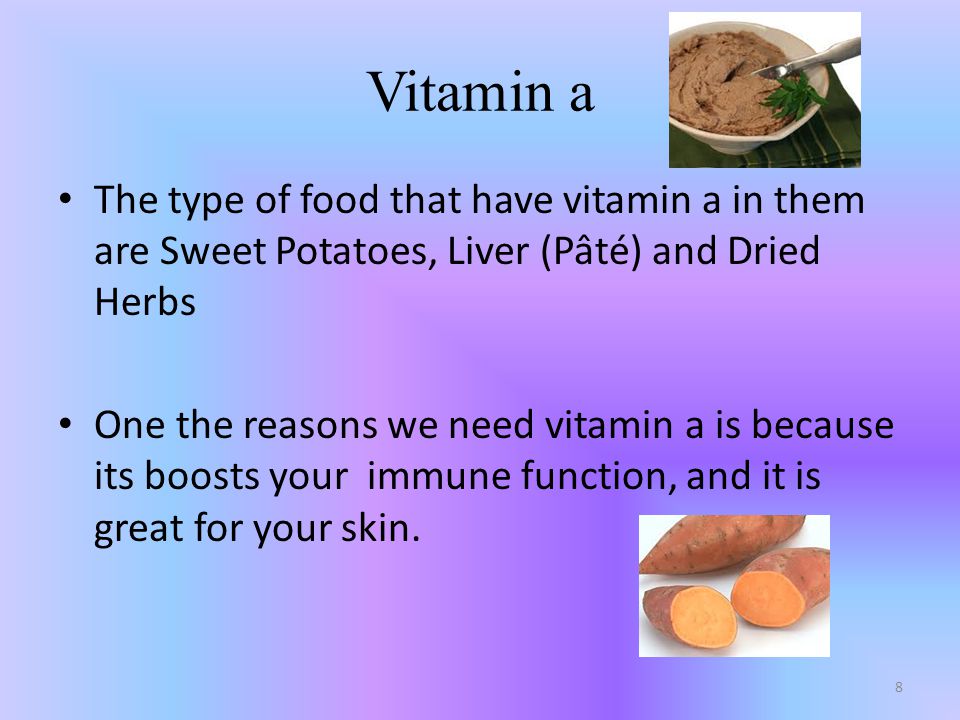 Vitamin a

• The type of food that have vitamin a in them are Sweet Potatoes, Liver (Pâté) and Dried Herbs

• One the reasons we need vitamin a is because its boosts your immune function, and it is great for your skin.

8